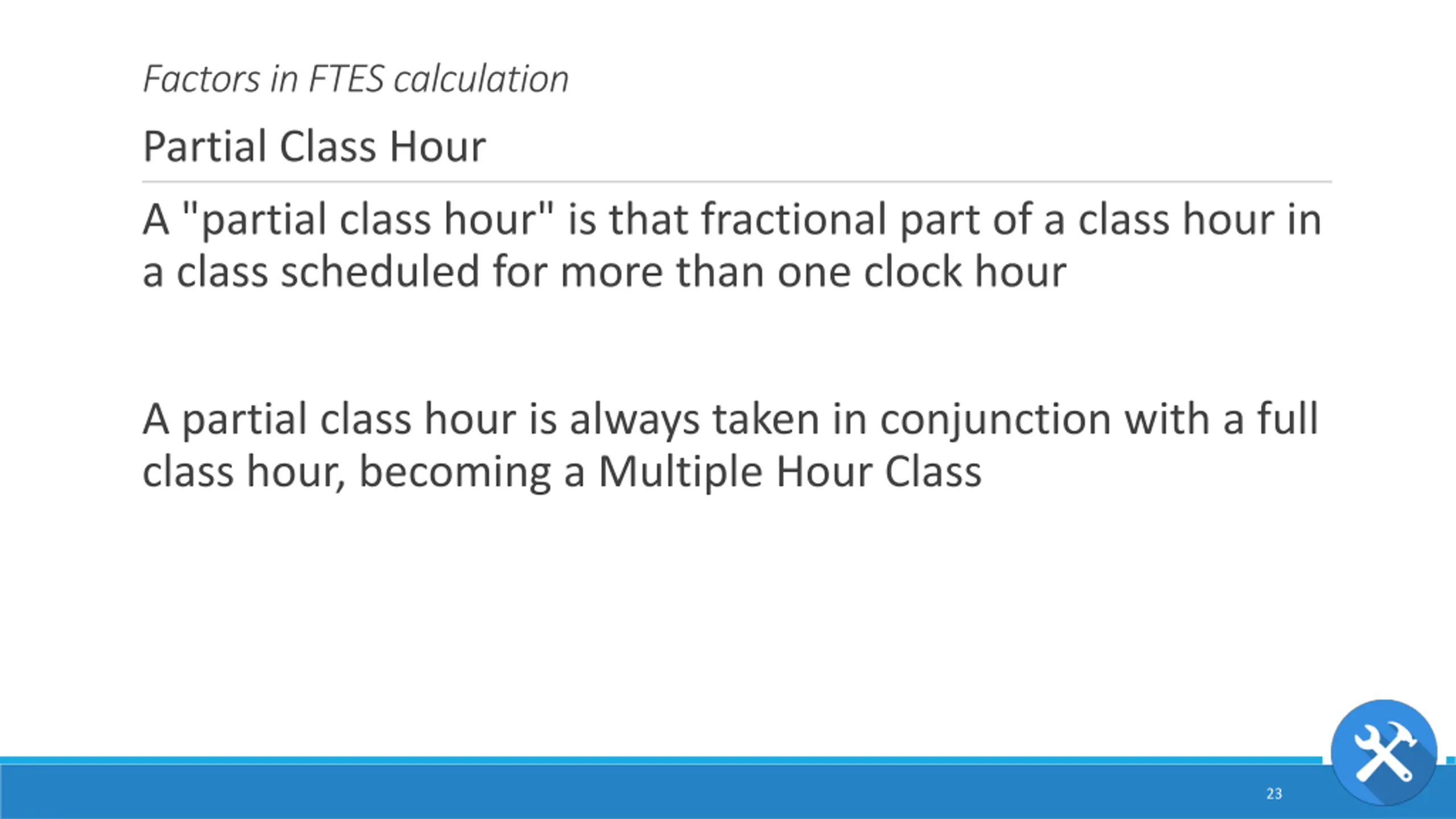 Factors in FTES calculation

Partial Class Hour

A "partial class hour" is that fractional part of a class hour in a class scheduled for more than one clock hour

A partial class hour is always taken in conjunction with a full class hour, becoming a Multiple Hour Class

23